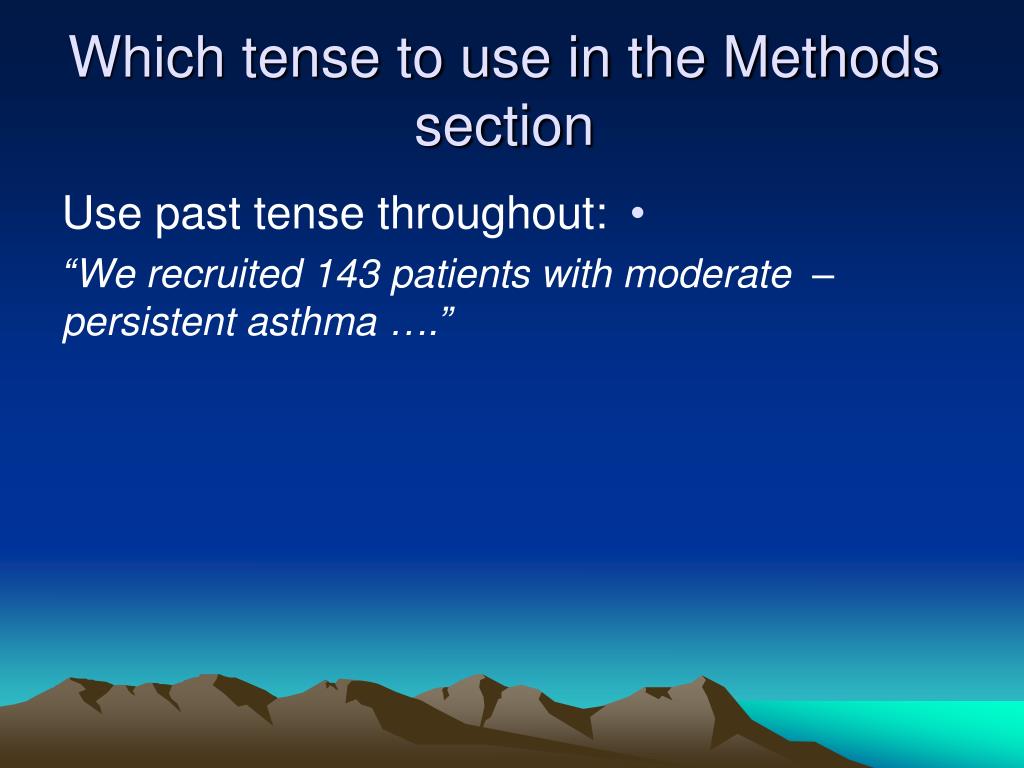 Which tense to use in the Methods section

Use past tense throughout: •

“We recruited 143 patients with moderate – persistent asthma ….”